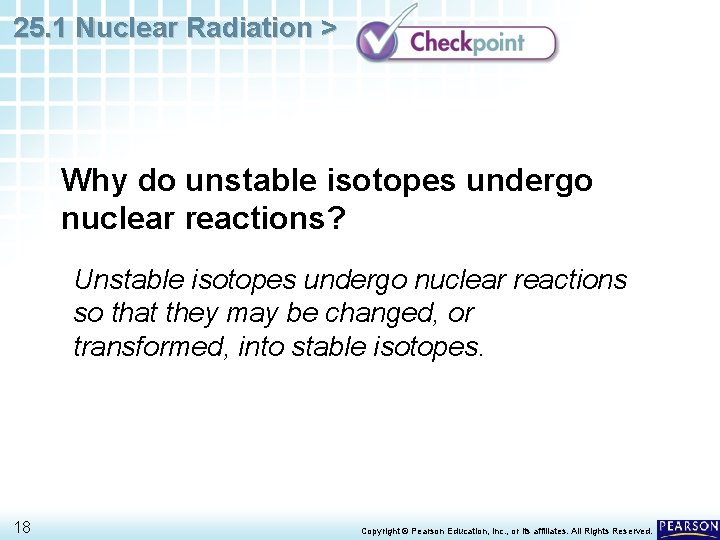 25.1 Nuclear Radiation >

Checkpoint

Why do unstable isotopes undergo nuclear reactions?

Unstable isotopes undergo nuclear reactions so that they may be changed, or transformed, into stable isotopes.

18

Copyright © Pearson Education, Inc., or its affiliates. All Rights Reserved.

PEARSON